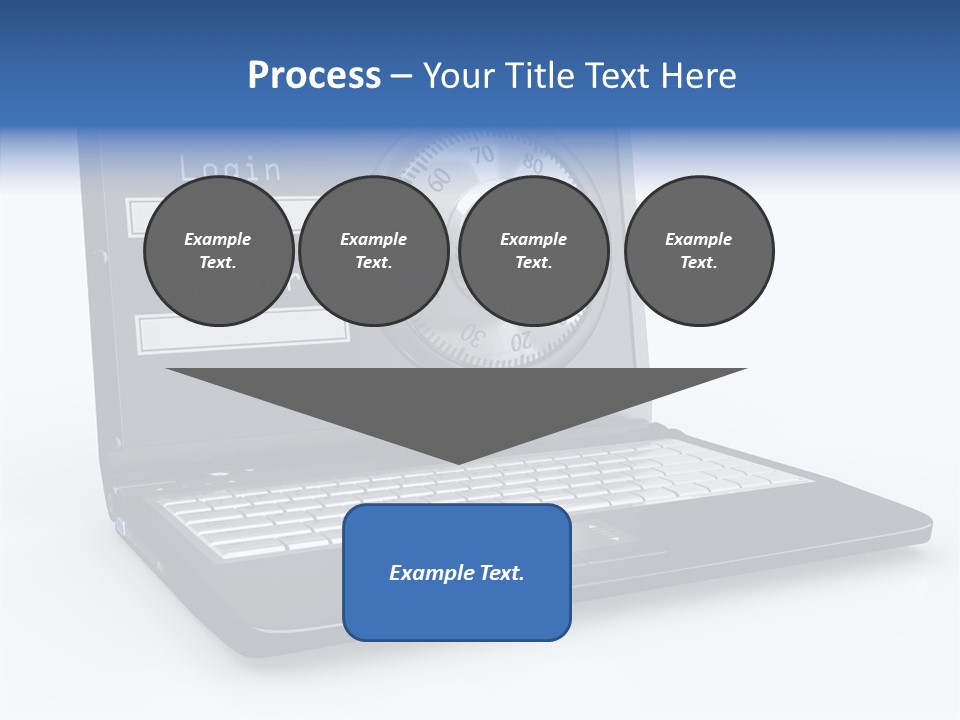 Process – Your Title Text Here

Login

60 70 80

30 20

Example Text.

Example Text.

Example Text.

Example Text.

Example Text.